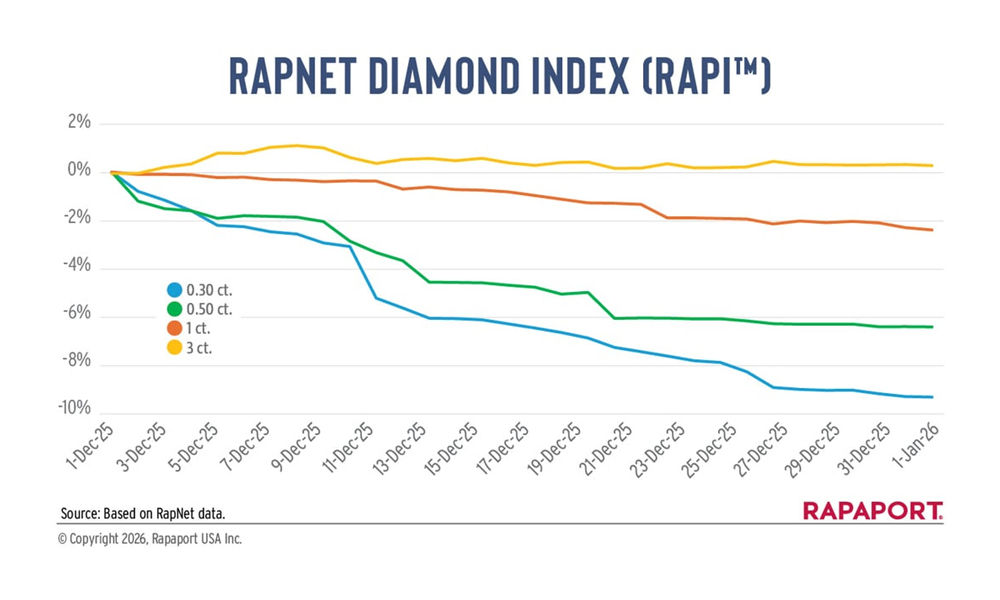 RAPNET DIAMOND INDEX (RAPI™)

2%
0%
-2%
-4%
-6%
-8%
-10%

0.30 ct.
0.50 ct.
1 ct.
3 ct.

1-Dec-25
3-Dec-25
5-Dec-25
7-Dec-25
9-Dec-25
11-Dec-25
13-Dec-25
15-Dec-25
17-Dec-25
19-Dec-25
21-Dec-25
23-Dec-25
25-Dec-25
27-Dec-25
29-Dec-25
31-Dec-25
1-Jan-26

Source: Based on RapNet data.

RAPAPORT.

© Copyright 2026, Rapaport USA Inc.